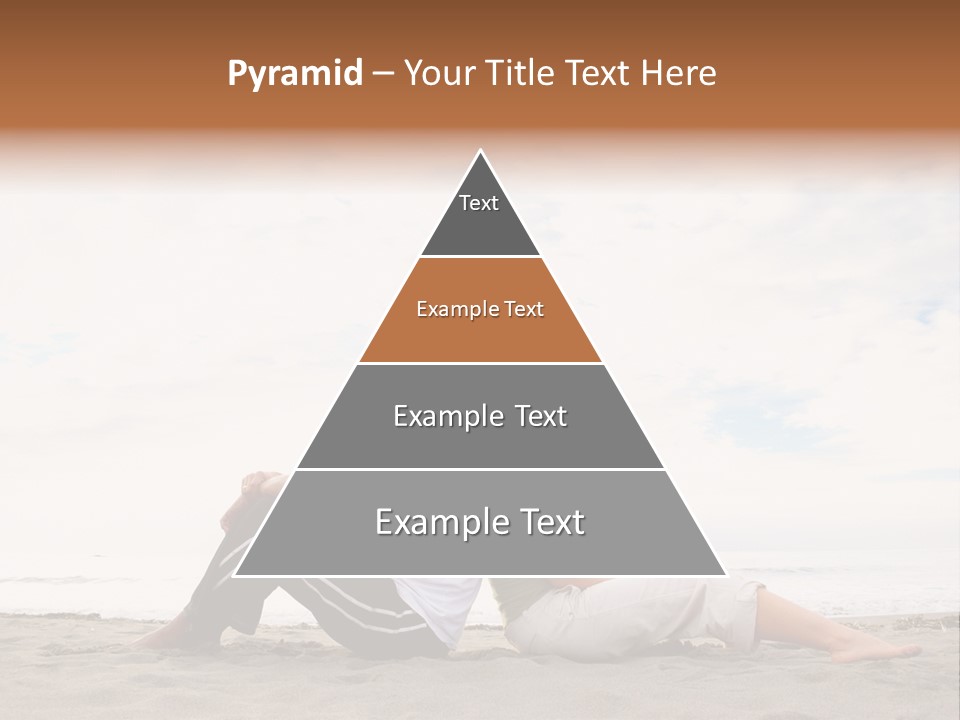 Pyramid – Your Title Text Here

Text

Example Text

Example Text

Example Text